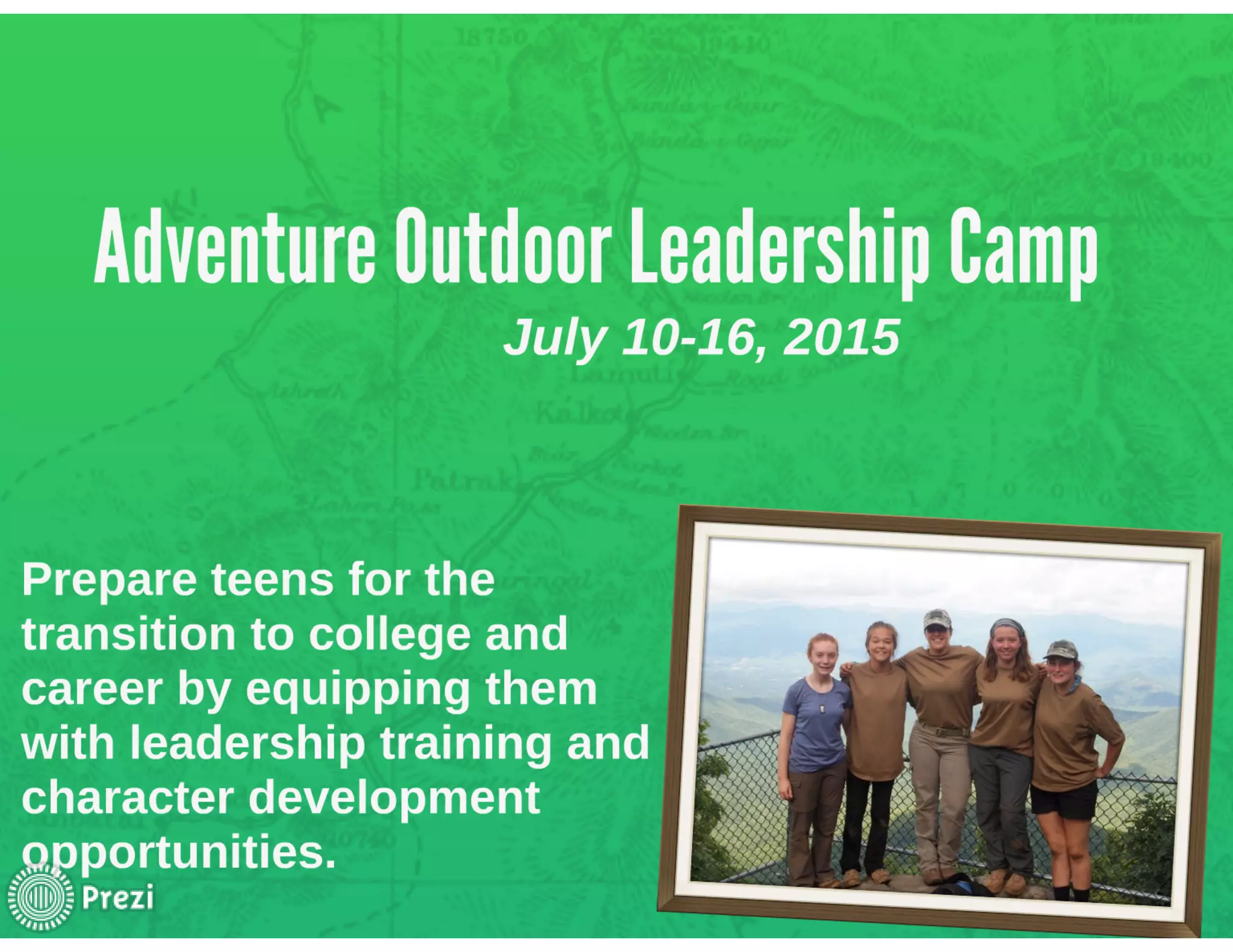 Adventure Outdoor Leadership Camp

July 10-16, 2015

Prepare teens for the transition to college and career by equipping them with leadership training and character development opportunities.

Prezi